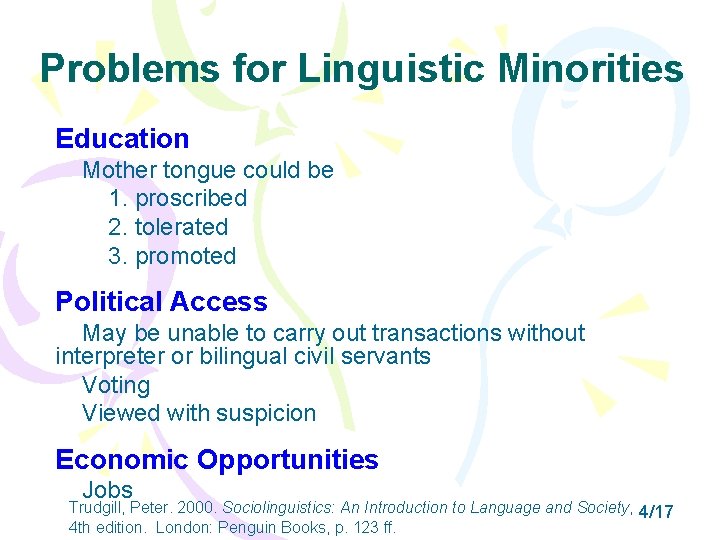 Problems for Linguistic Minorities

Education

Mother tongue could be

1. proscribed

2. tolerated

3. promoted

Political Access

May be unable to carry out transactions without interpreter or bilingual civil servants

Voting

Viewed with suspicion

Economic Opportunities

Jobs

Trudgill, Peter. 2000. Sociolinguistics: An Introduction to Language and Society, 4th edition. London: Penguin Books, p. 123 ff.

4/17